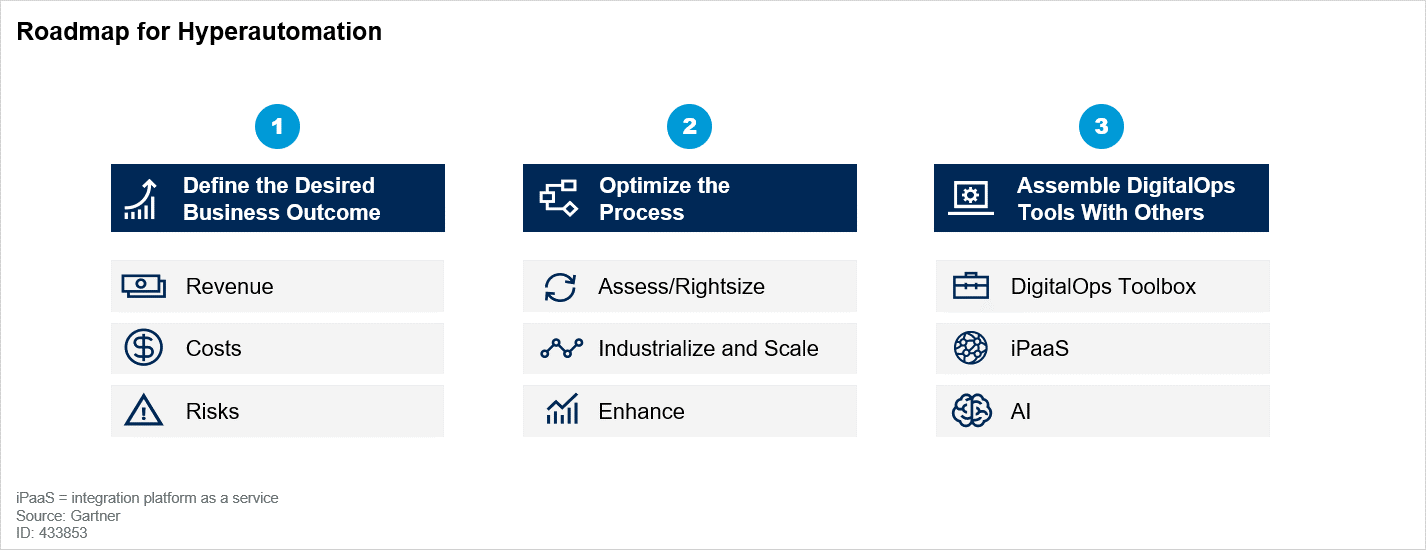 Roadmap for Hyperautomation

1

Define the Desired Business Outcome

Revenue

Costs

Risks

2

Optimize the Process

Assess/Rightsize

Industrialize and Scale

Enhance

3

Assemble DigitalOps Tools With Others

DigitalOps Toolbox

iPaaS

AI

iPaaS = integration platform as a service
Source: Gartner
ID: 433853